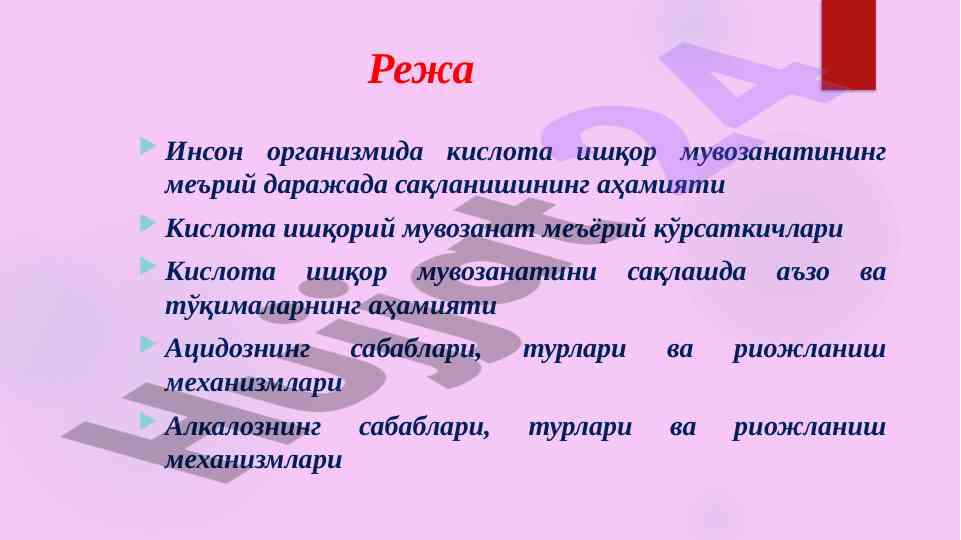 Режа

Инсон организмида кислота ишқор мувозанатининг меърий даражада сақланишининг аҳамияти

Кислота ишқорий мувозанат меъёрий кўрсаткичлари

Кислота ишқор мувозанатини сақлашда аъзо ва тўқималарнинг аҳамияти

Ацидознинг сабаблари, турлари ва риожланиш механизмлари

Алкалознинг сабаблари, турлари ва риожланиш механизмлари

Hujjat24